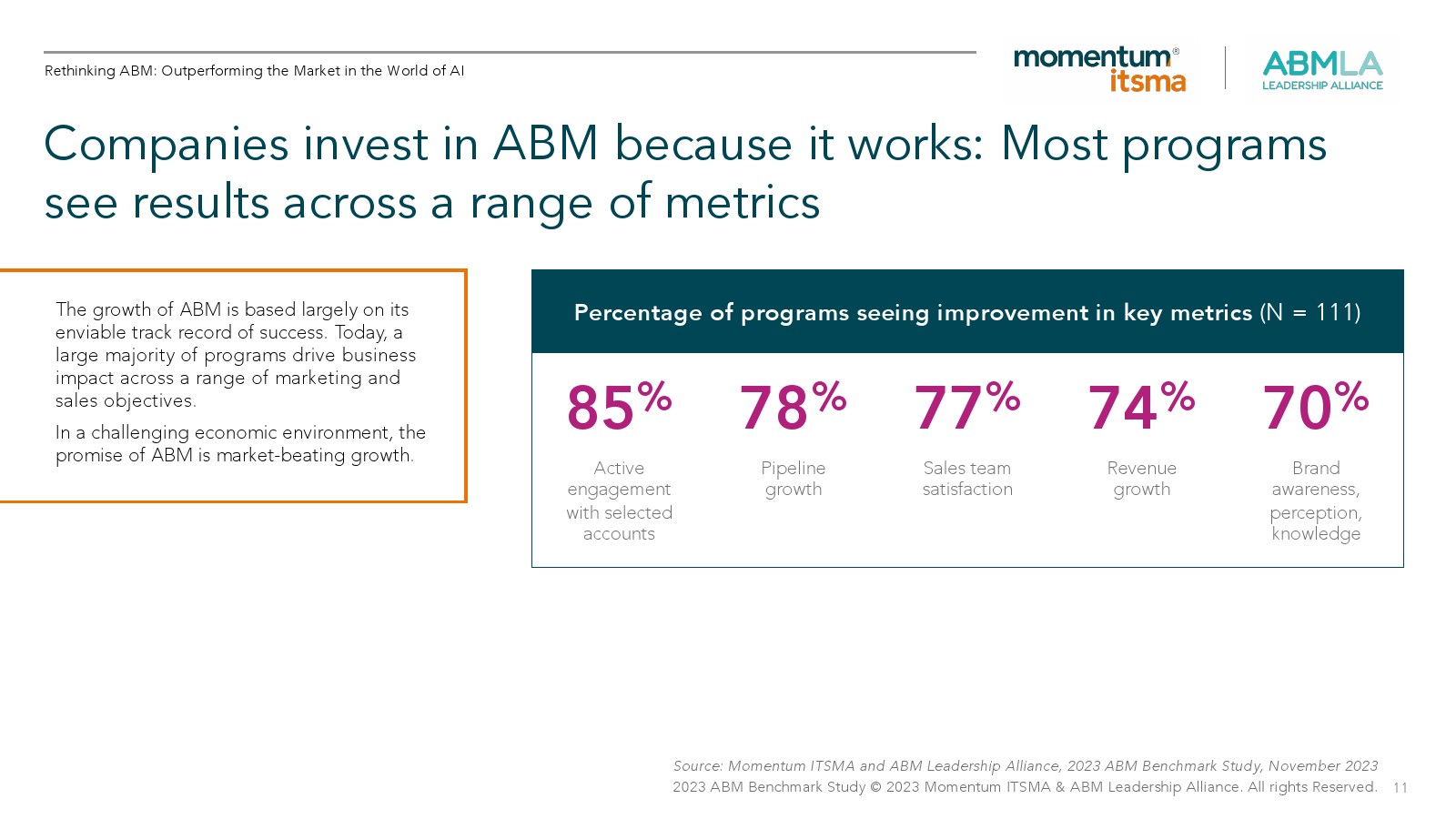 Rethinking ABM: Outperforming the Market in the World of AI

momentum® itsma

ABMLA LEADERSHIP ALLIANCE

Companies invest in ABM because it works: Most programs see results across a range of metrics

The growth of ABM is based largely on its enviable track record of success. Today, a large majority of programs drive business impact across a range of marketing and sales objectives.

In a challenging economic environment, the promise of ABM is market-beating growth.

Percentage of programs seeing improvement in key metrics (N = 111)

85%
Active engagement with selected accounts

78%
Pipeline growth

77%
Sales team satisfaction

74%
Revenue growth

70%
Brand awareness, perception, knowledge

Source: Momentum ITSMA and ABM Leadership Alliance, 2023 ABM Benchmark Study, November 2023
2023 ABM Benchmark Study © 2023 Momentum ITSMA & ABM Leadership Alliance. All rights Reserved. 11